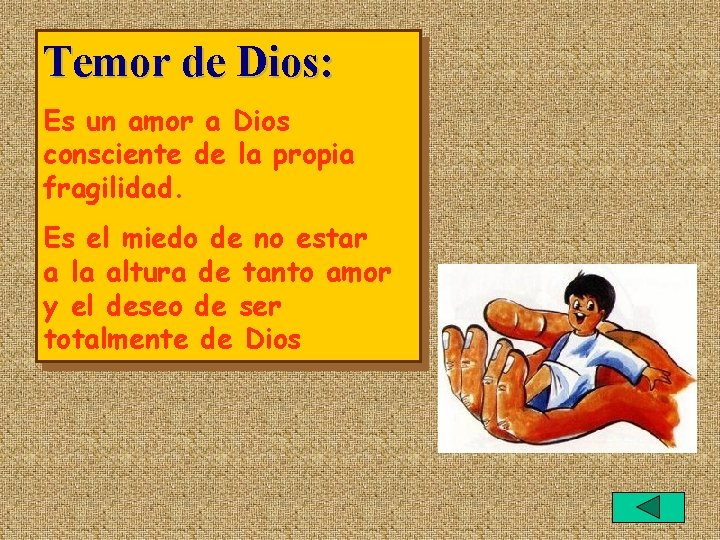 Temor de Dios:

Es un amor a Dios consciente de la propia fragilidad.

Es el miedo de no estar a la altura de tanto amor y el deseo de ser totalmente de Dios